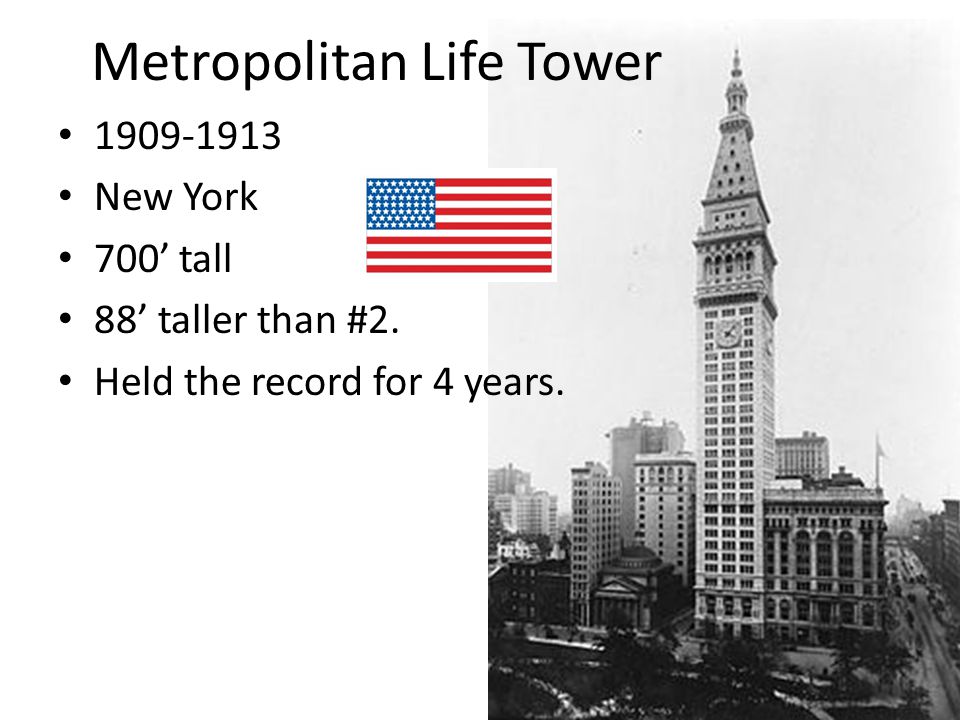 Metropolitan Life Tower

• 1909-1913
• New York
• 700’ tall
• 88’ taller than #2.
• Held the record for 4 years.